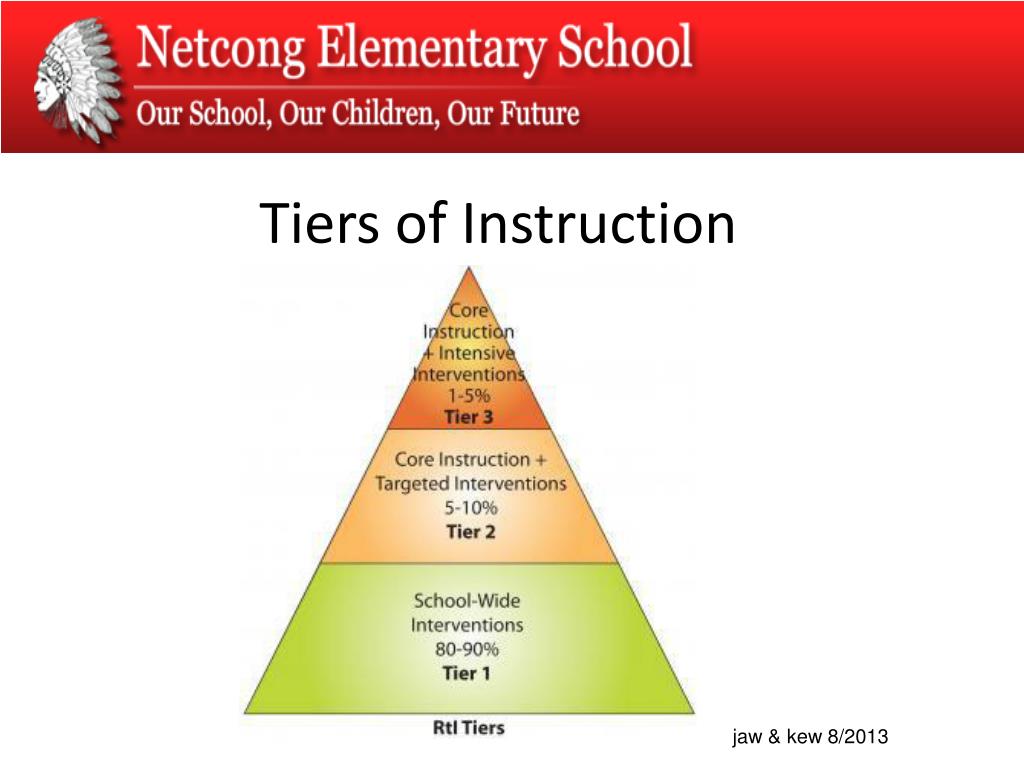 Netcong Elementary School
Our School, Our Children, Our Future

Tiers of Instruction

Core Instruction + Intensive Interventions
1-5%
Tier 3

Core Instruction + Targeted Interventions
5-10%
Tier 2

School-Wide Interventions
80-90%
Tier 1

RtI Tiers

jaw & kew 8/2013